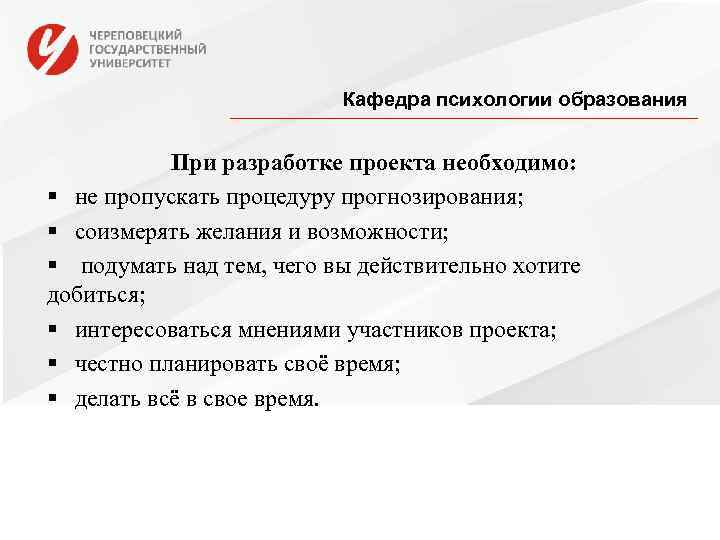 ЧЕРЕПОВЕЦКИЙ
ГОСУДАРСТВЕННЫЙ
УНИВЕРСИТЕТ

Кафедра психологии образования

При разработке проекта необходимо:

▪ не пропускать процедуру прогнозирования;
▪ соизмерять желания и возможности;
▪ подумать над тем, чего вы действительно хотите добиться;
▪ интересоваться мнениями участников проекта;
▪ честно планировать своё время;
▪ делать всё в свое время.